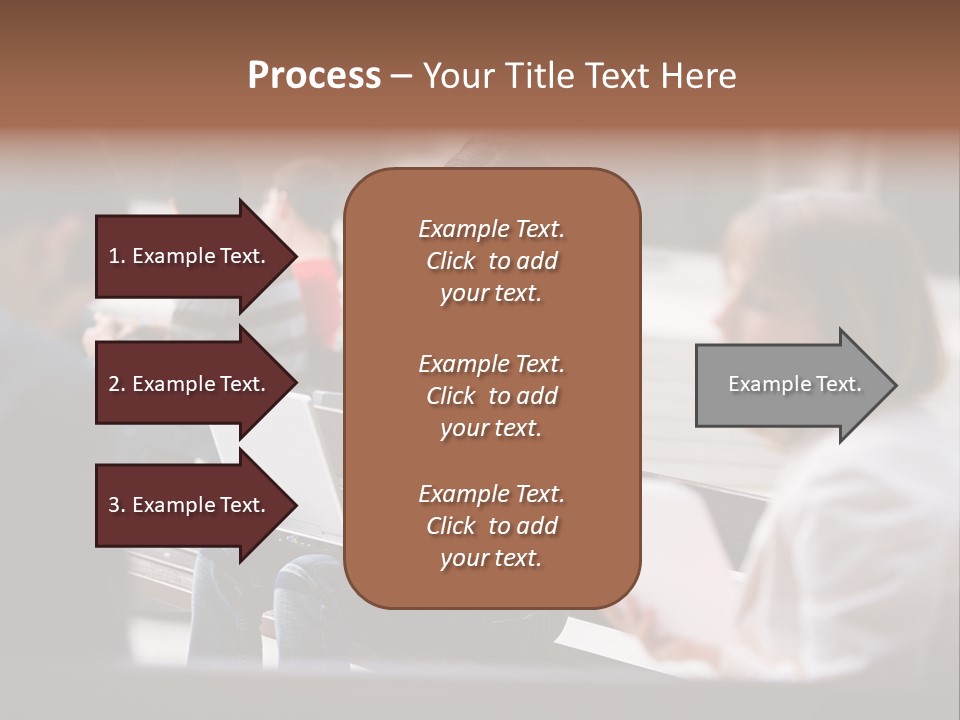 Process – Your Title Text Here

1. Example Text.

2. Example Text.

3. Example Text.

Example Text. Click to add your text.

Example Text. Click to add your text.

Example Text. Click to add your text.

Example Text.